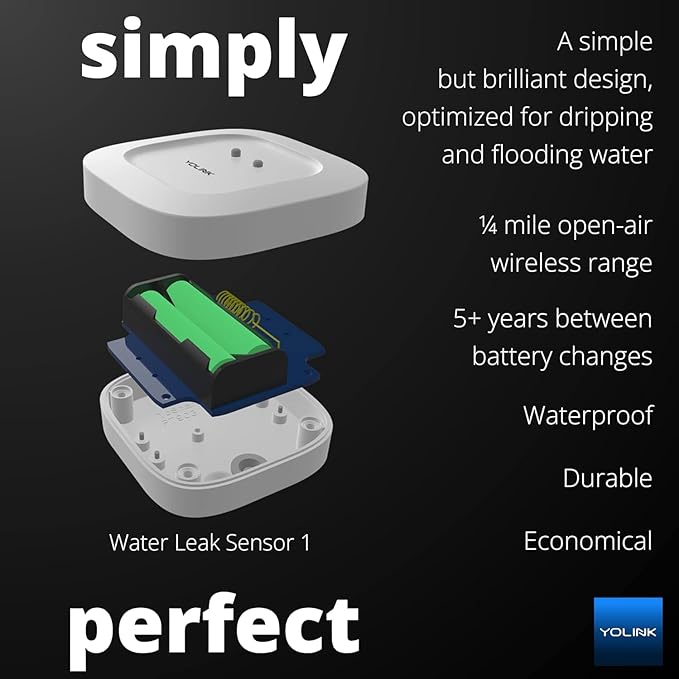 simply

YOLINK

Water Leak Sensor 1

perfect

A simple but brilliant design, optimized for dripping and flooding water

¼ mile open-air wireless range

5+ years between battery changes

Waterproof

Durable

Economical

YOLINK